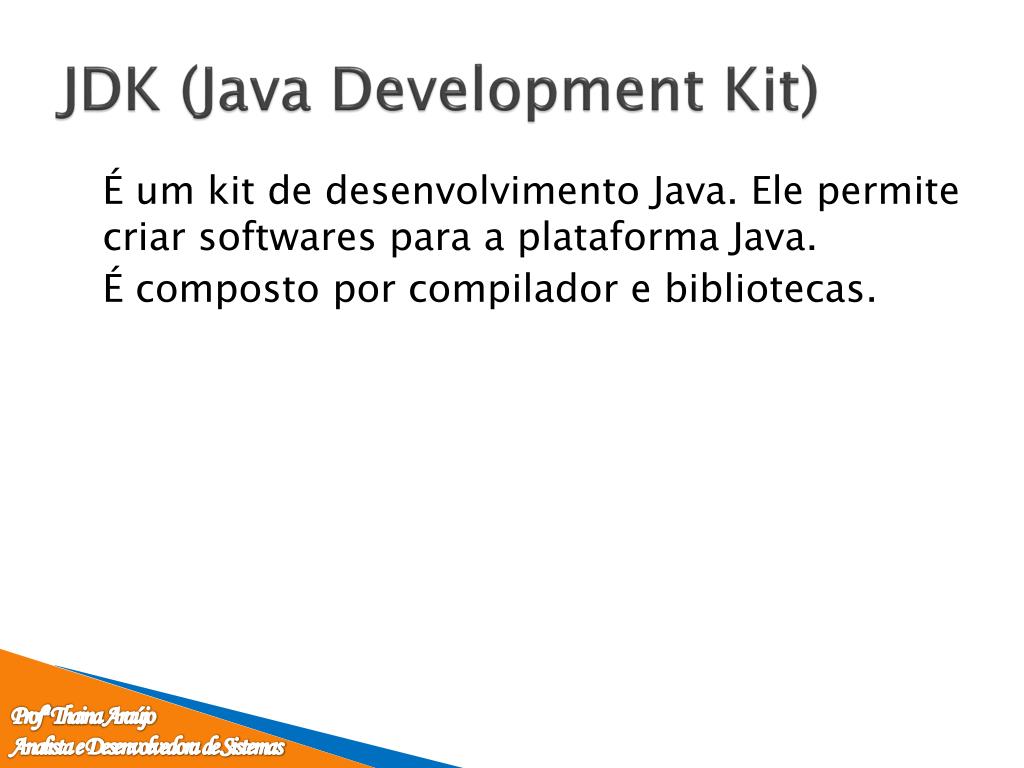 JDK (Java Development Kit)

É um kit de desenvolvimento Java. Ele permite criar softwares para a plataforma Java.

É composto por compilador e bibliotecas.

Profª Thaina Araújo
Analista e Desenvolvedora de Sistemas